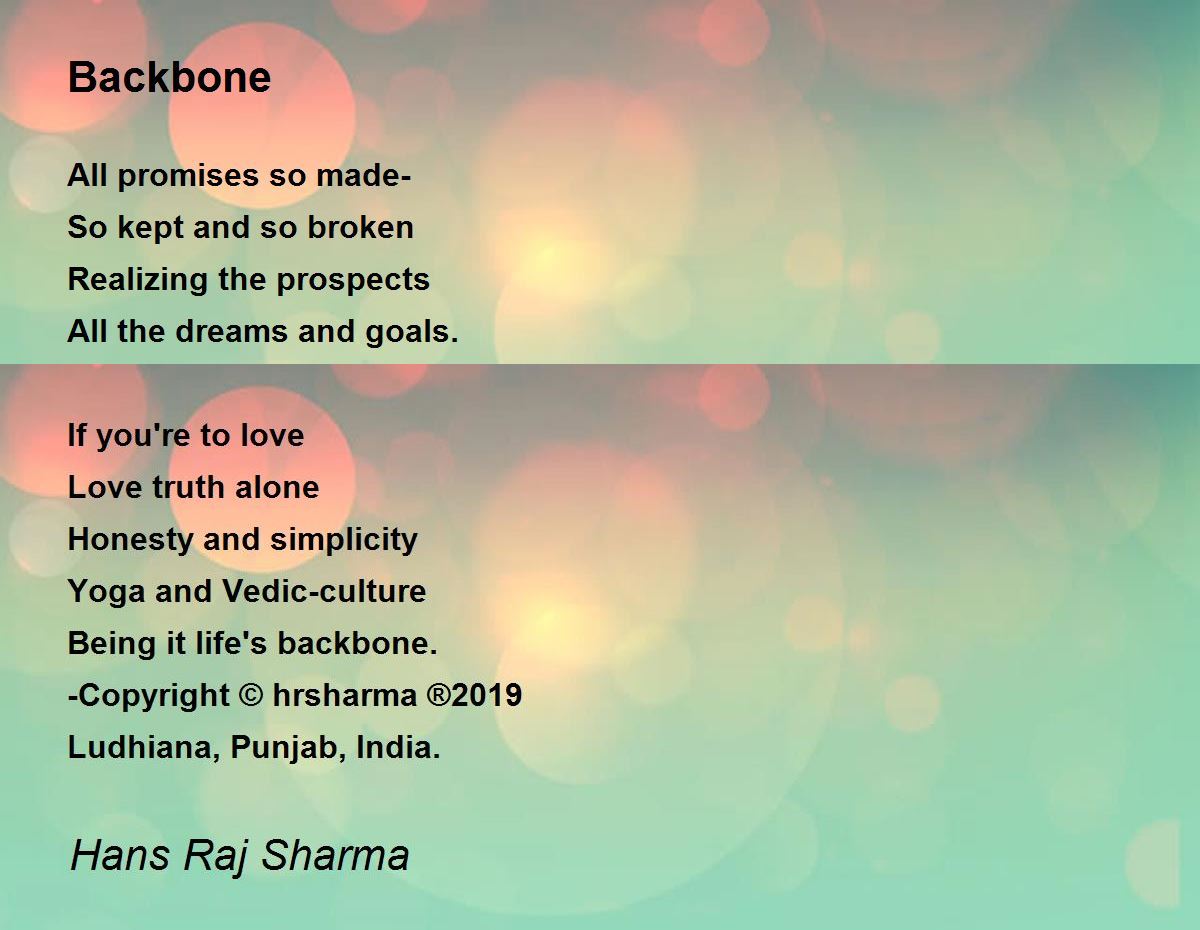 Backbone

All promises so made-
So kept and so broken
Realizing the prospects
All the dreams and goals.

If you're to love
Love truth alone
Honesty and simplicity
Yoga and Vedic-culture
Being it life's backbone.
-Copyright © hrsharma ®2019
Ludhiana, Punjab, India.

Hans Raj Sharma